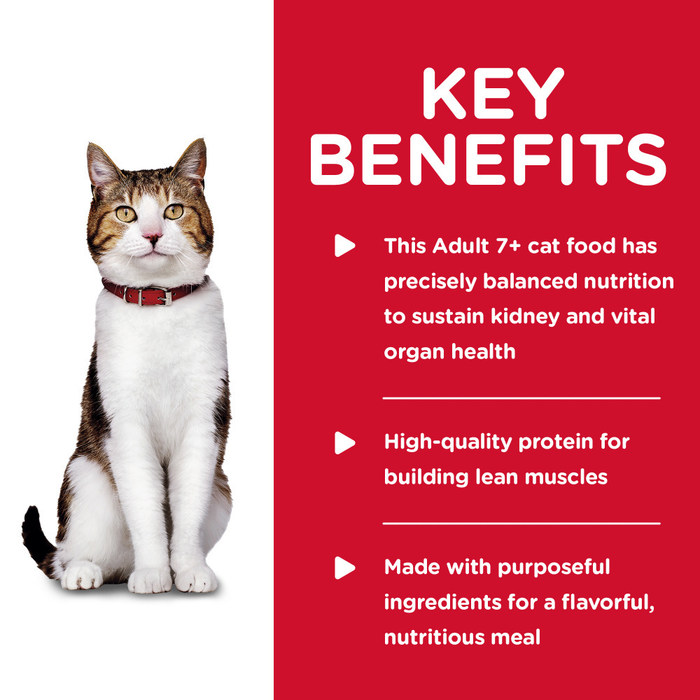 KEY BENEFITS

This Adult 7+ cat food has precisely balanced nutrition to sustain kidney and vital organ health

High-quality protein for building lean muscles

Made with purposeful ingredients for a flavorful, nutritious meal